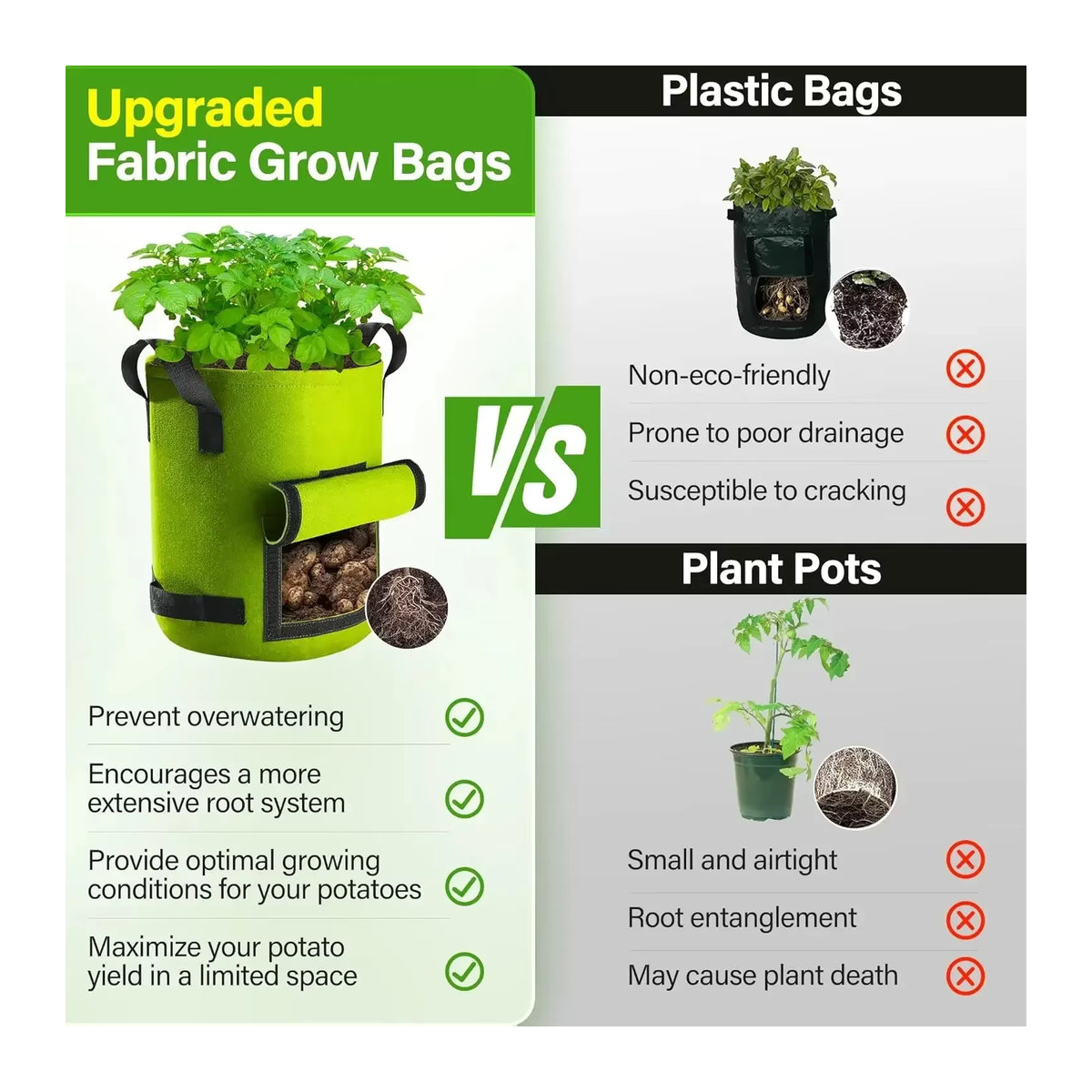 Upgraded
Fabric Grow Bags

Prevent overwatering

Encourages a more extensive root system

Provide optimal growing conditions for your potatoes

Maximize your potato yield in a limited space

VS

Plastic Bags

Non-eco-friendly

Prone to poor drainage

Susceptible to cracking

Plant Pots

Small and airtight

Root entanglement

May cause plant death